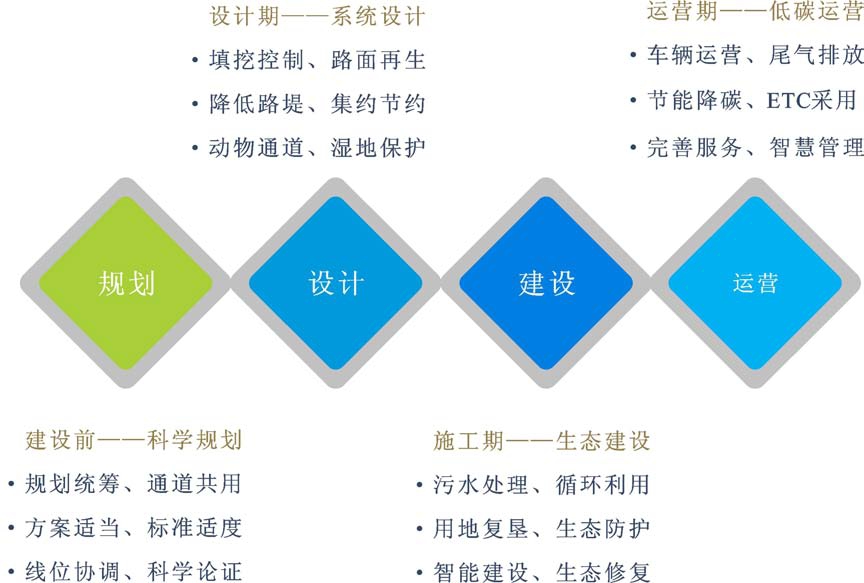 设计期——系统设计
• 填挖控制、路面再生
• 降低路堤、集约节约
• 动物通道、湿地保护

运营期——低碳运营
• 车辆运营、尾气排放
• 节能降碳、ETC采用
• 完善服务、智慧管理

规划

设计

建设

运营

建设前——科学规划
• 规划统筹、通道共用
• 方案适当、标准适度
• 线位协调、科学论证

施工期——生态建设
• 污水处理、循环利用
• 用地复垦、生态防护
• 智能建设、生态修复